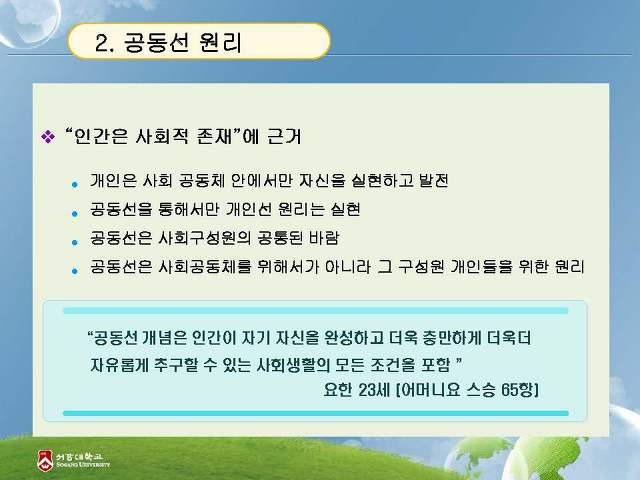 2. 공동선 원리

❖ "인간은 사회적 존재"에 근거

• 개인은 사회 공동체 안에서만 자신을 실현하고 발전
• 공동선을 통해서만 개인선 원리는 실현
• 공동선은 사회구성원의 공통된 바람
• 공동선은 사회공동체를 위해서가 아니라 그 구성원 개인들을 위한 원리

"공동선 개념은 인간이 자기 자신을 완성하고 더욱 충만하게 더욱더 자유롭게 추구할 수 있는 사회생활의 모든 조건을 포함 "
요한 23세 [어머니요 스승 65항]

서강대학교
SOGANG UNIVERSITY